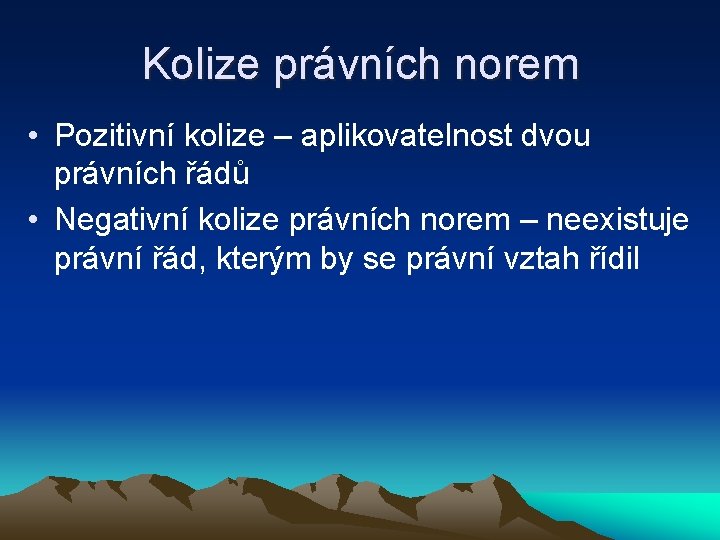 Kolize právních norem

• Pozitivní kolize – aplikovatelnost dvou právních řádů
• Negativní kolize právních norem – neexistuje právní řád, kterým by se právní vztah řídil